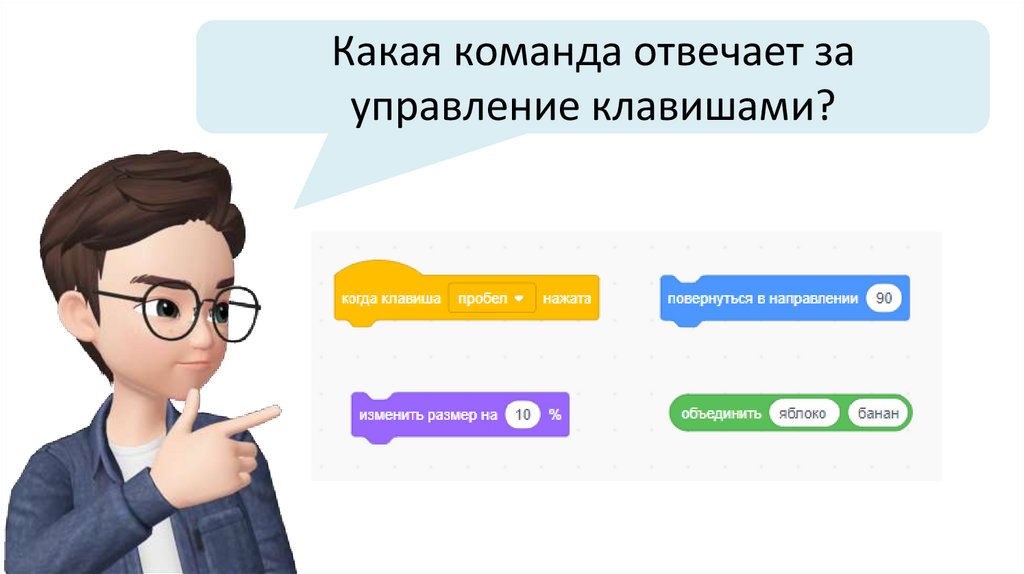 Какая команда отвечает за управление клавишами?

когда клавиша пробел нажата

повернуться в направлении 90

изменить размер на 10 %

объединить яблоко банан